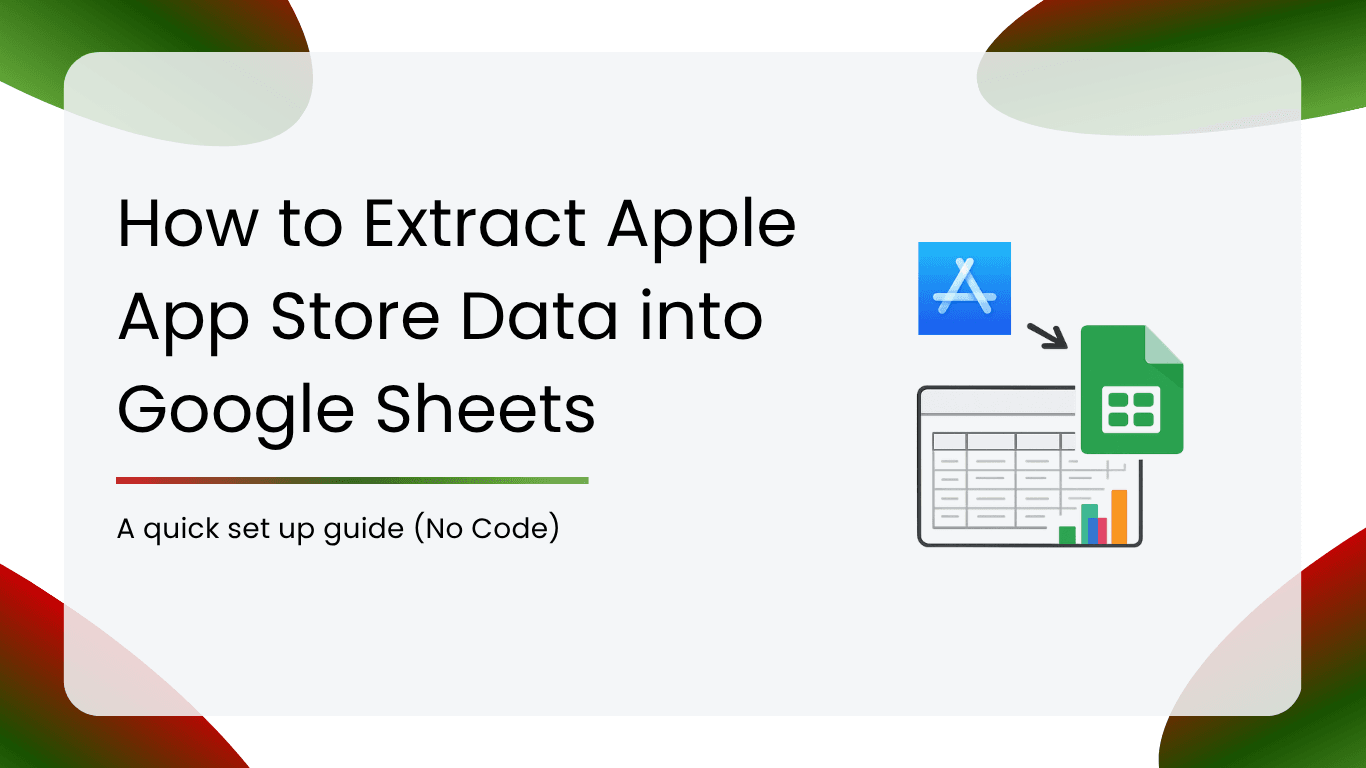 How to Extract Apple App Store Data into Google Sheets

A quick set up guide (No Code)